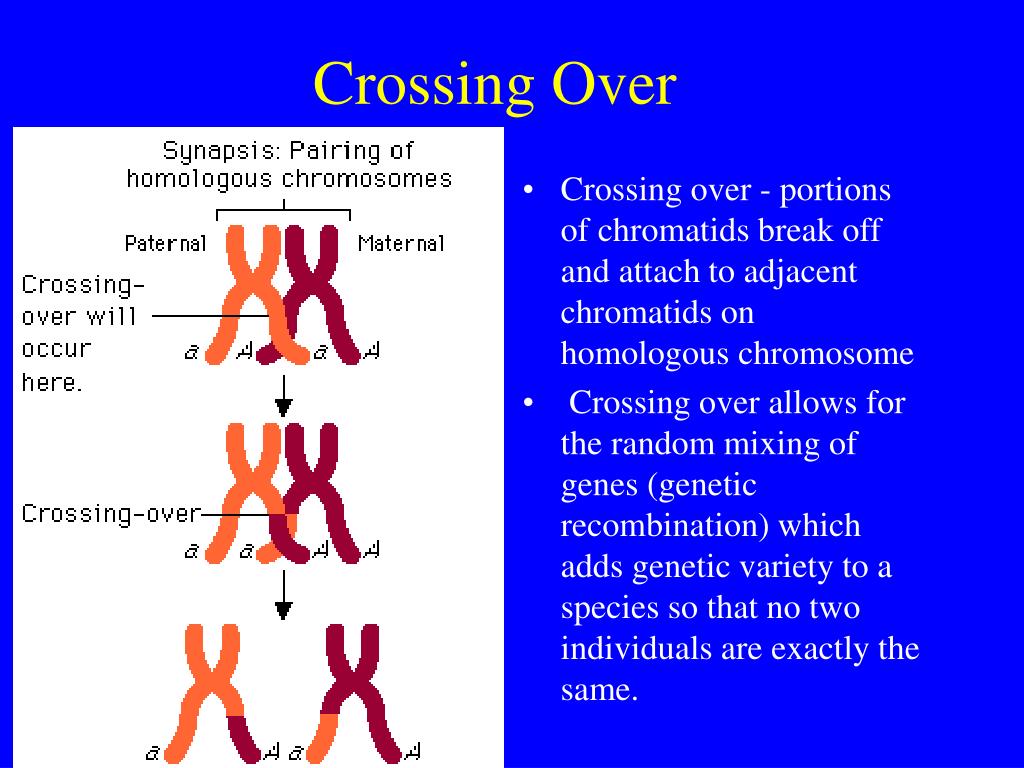 Crossing Over

Synapsis: Pairing of homologous chromosomes

Paternal

Maternal

Crossing-over will occur here.

a A a A

Crossing-over

a a A A

a A a A

• Crossing over - portions of chromatids break off and attach to adjacent chromatids on homologous chromosome

• Crossing over allows for the random mixing of genes (genetic recombination) which adds genetic variety to a species so that no two individuals are exactly the same.